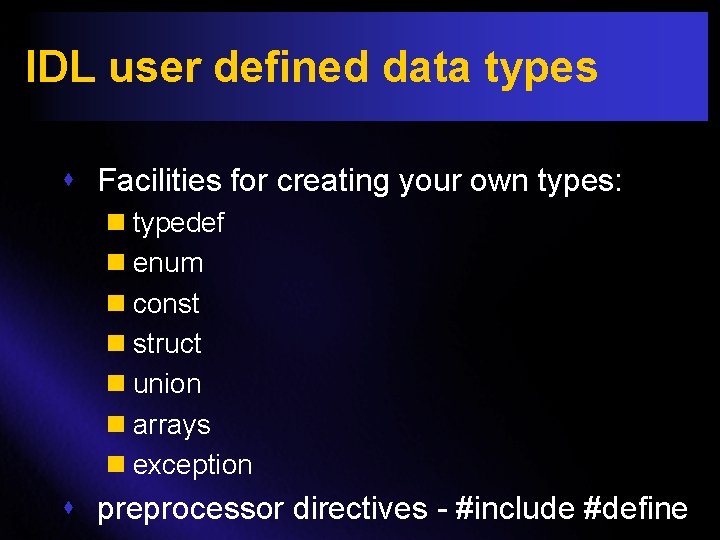 IDL user defined data types

Facilities for creating your own types:

typedef

enum

const

struct

union

arrays

exception

preprocessor directives - #include #define